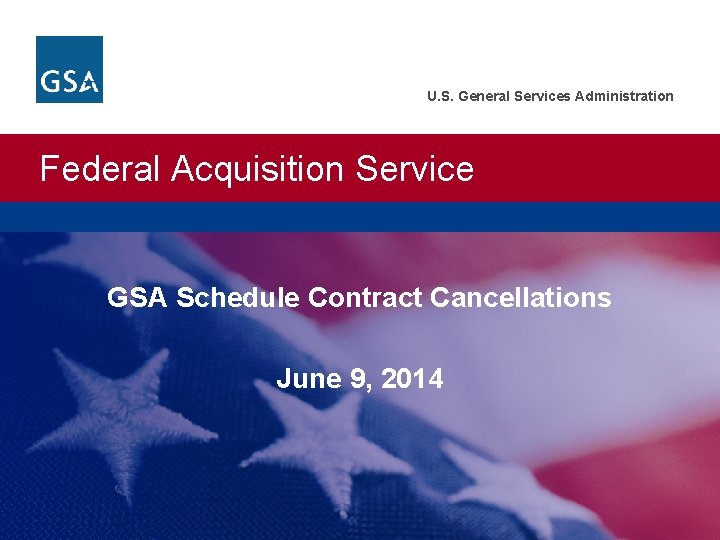 GSA

U.S. General Services Administration

Federal Acquisition Service

GSA Schedule Contract Cancellations

June 9, 2014